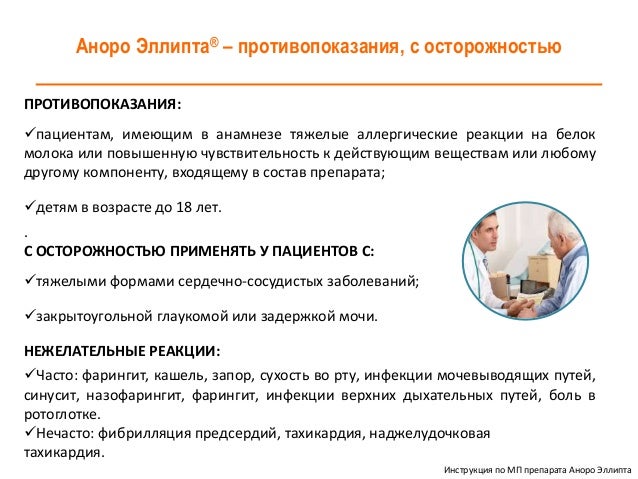 Аноро Эллипта® – противопоказания, с осторожностью

ПРОТИВОПОКАЗАНИЯ:

✓пациентам, имеющим в анамнезе тяжелые аллергические реакции на белок молока или повышенную чувствительность к действующим веществам или любому другому компоненту, входящему в состав препарата;

✓детям в возрасте до 18 лет.

.
С ОСТОРОЖНОСТЬЮ ПРИМЕНЯТЬ У ПАЦИЕНТОВ С:

✓тяжелыми формами сердечно-сосудистых заболеваний;

✓закрытоугольной глаукомой или задержкой мочи.

НЕЖЕЛАТЕЛЬНЫЕ РЕАКЦИИ:

✓Часто: фарингит, кашель, запор, сухость во рту, инфекции мочевыводящих путей, синусит, назофарингит, фарингит, инфекции верхних дыхательных путей, боль в ротоглотке.
✓Нечасто: фибрилляция предсердий, тахикардия, наджелудочковая тахикардия.

Инструкция по МП препарата Аноро Эллипта